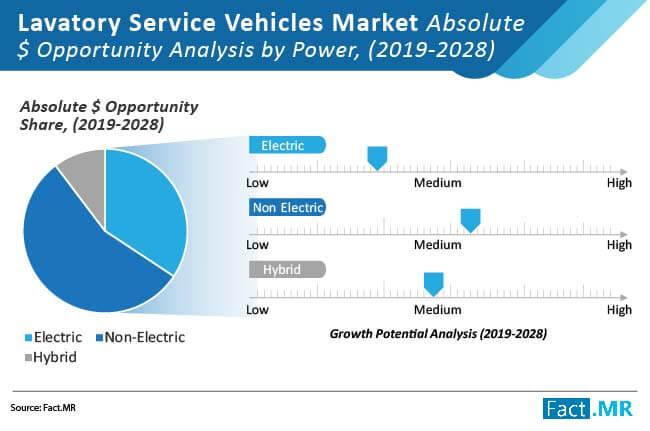 Lavatory Service Vehicles Market Absolute $ Opportunity Analysis by Power, (2019-2028)

Absolute $ Opportunity Share, (2019-2028)

Electric

Low Medium High

Non Electric

Low Medium High

Hybrid

Low Medium High

Growth Potential Analysis (2019-2028)

Electric Non-Electric Hybrid

Source: Fact.MR

Fact.MR